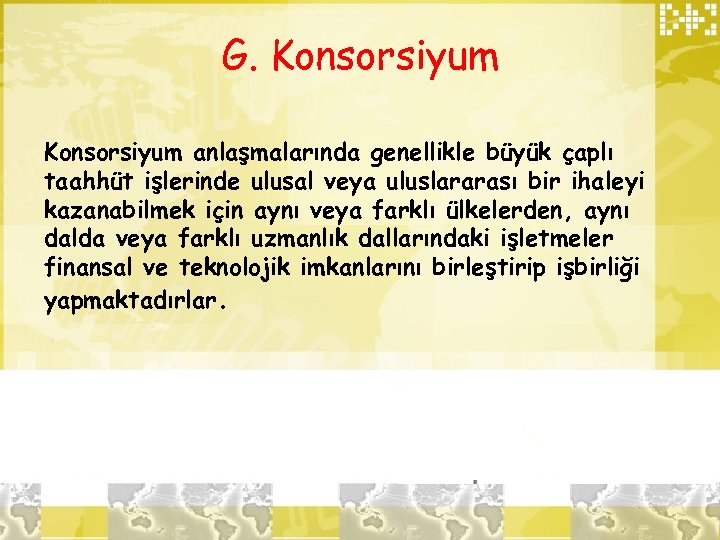 G. Konsorsiyum

Konsorsiyum anlaşmalarında genellikle büyük çaplı taahhüt işlerinde ulusal veya uluslararası bir ihaleyi kazanabilmek için aynı veya farklı ülkelerden, aynı dalda veya farklı uzmanlık dallarındaki işletmeler finansal ve teknolojik imkanlarını birleştirip işbirliği yapmaktadırlar.